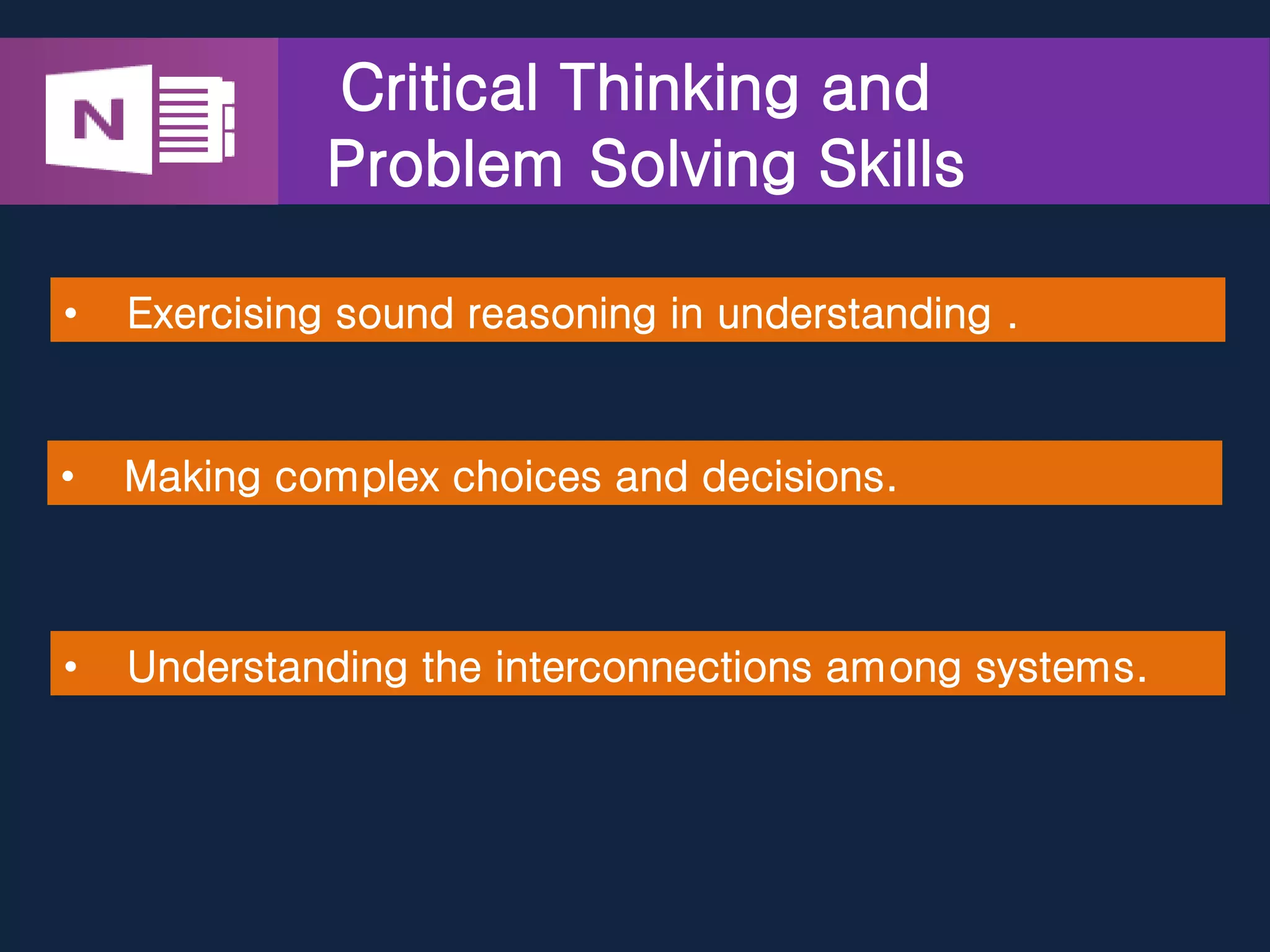 N

Critical Thinking and Problem Solving Skills

• Exercising sound reasoning in understanding .

• Making complex choices and decisions.

• Understanding the interconnections among systems.